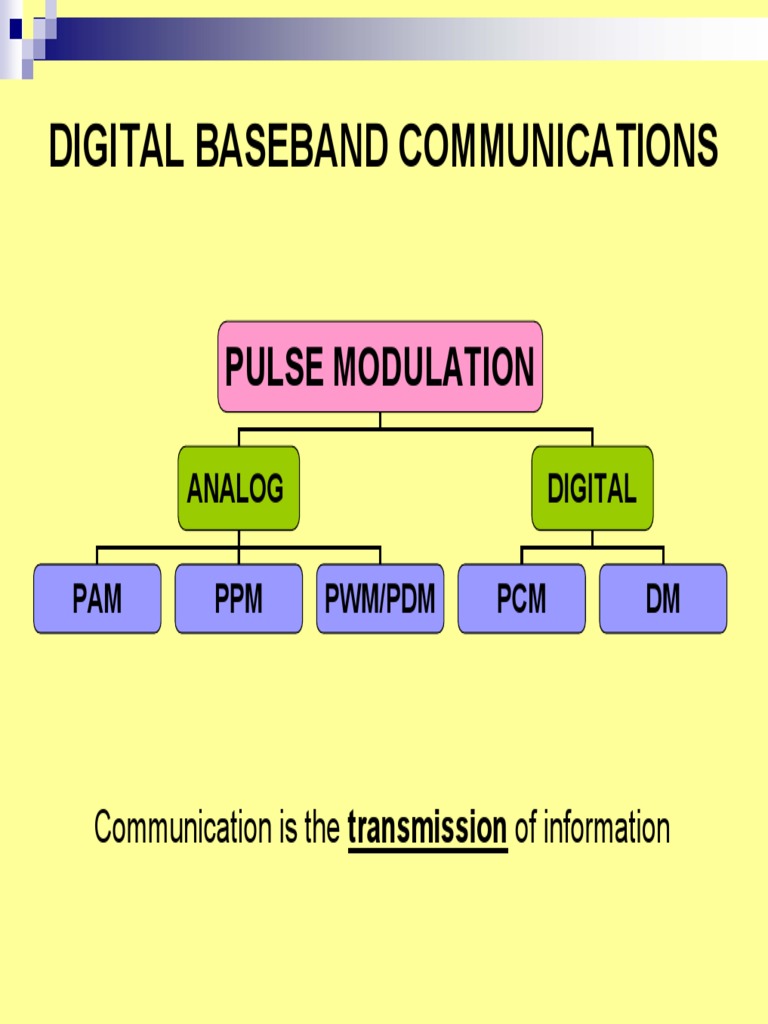 DIGITAL BASEBAND COMMUNICATIONS

PULSE MODULATION

ANALOG

DIGITAL

PAM

PPM

PWM/PDM

PCM

DM

Communication is the transmission of information